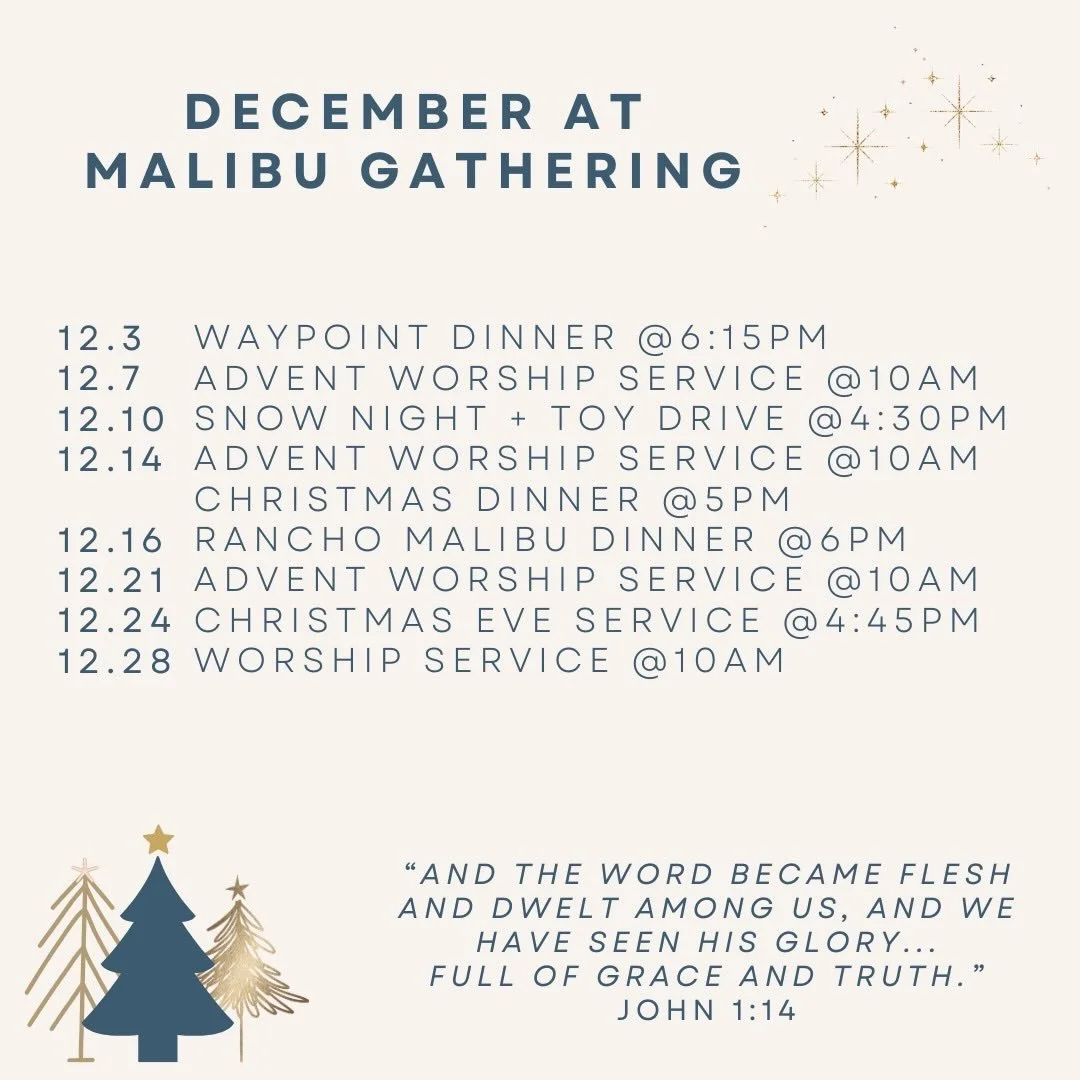 DECEMBER AT MALIBU GATHERING

12.3 WAYPOINT DINNER @6:15PM
12.7 ADVENT WORSHIP SERVICE @10AM
12.10 SNOW NIGHT + TOY DRIVE @4:30PM
12.14 ADVENT WORSHIP SERVICE @10AM
CHRISTMAS DINNER @5PM
12.16 RANCHO MALIBU DINNER @6PM
12.21 ADVENT WORSHIP SERVICE @10AM
12.24 CHRISTMAS EVE SERVICE @4:45PM
12.28 WORSHIP SERVICE @10AM

"AND THE WORD BECAME FLESH AND DWELT AMONG US, AND WE HAVE SEEN HIS GLORY... FULL OF GRACE AND TRUTH."
JOHN 1:14